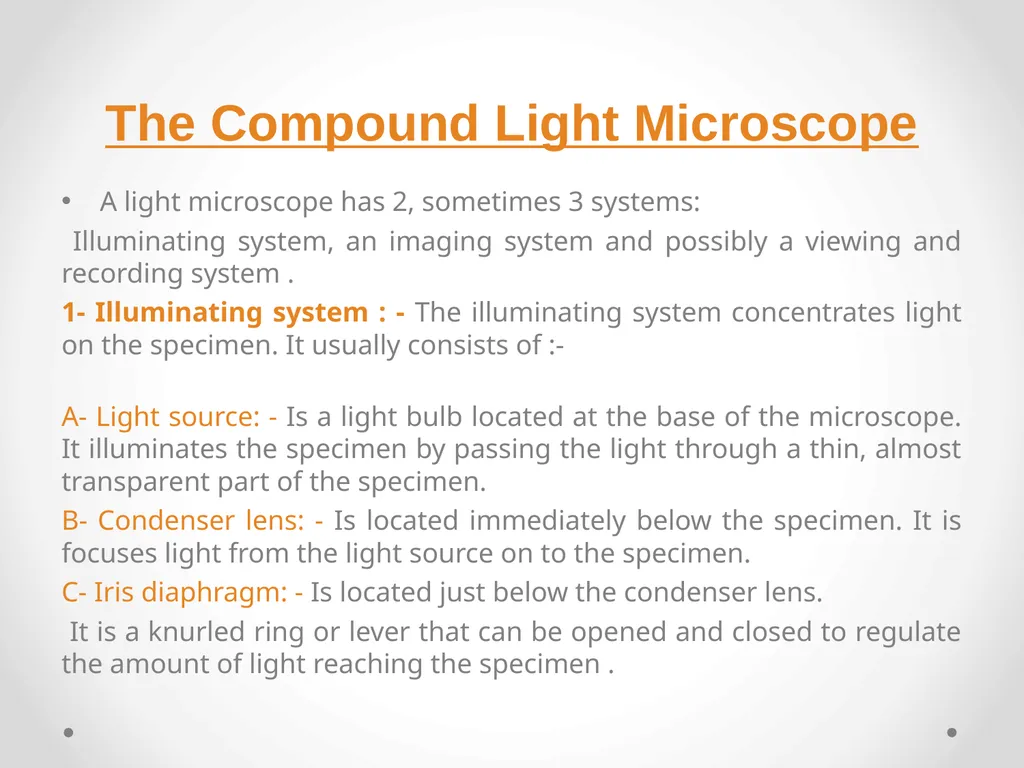 The Compound Light Microscope

• A light microscope has 2, sometimes 3 systems:

Illuminating system, an imaging system and possibly a viewing and recording system .

1- Illuminating system : - The illuminating system concentrates light on the specimen. It usually consists of :-

A- Light source: - Is a light bulb located at the base of the microscope. It illuminates the specimen by passing the light through a thin, almost transparent part of the specimen.

B- Condenser lens: - Is located immediately below the specimen. It is focuses light from the light source on to the specimen.

C- Iris diaphragm: - Is located just below the condenser lens.

It is a knurled ring or lever that can be opened and closed to regulate the amount of light reaching the specimen .